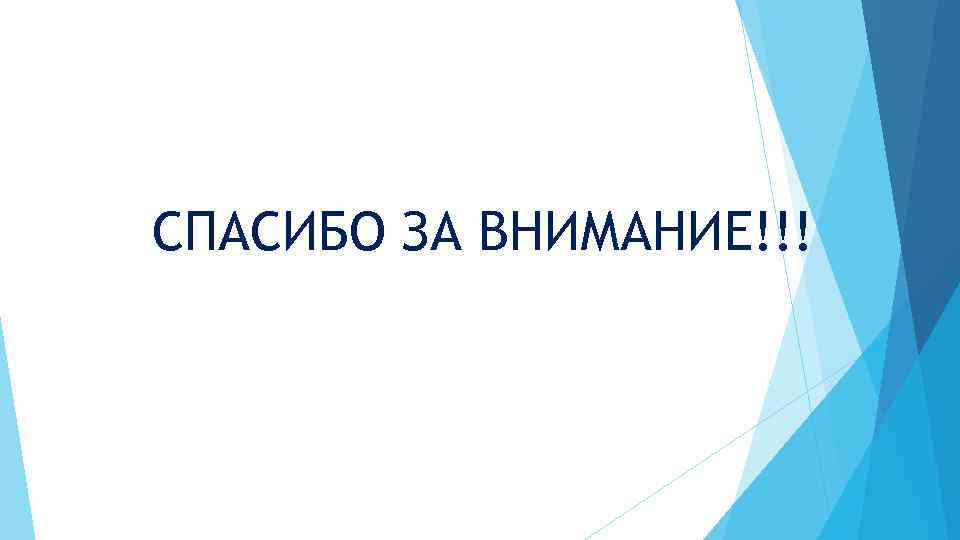 СПАСИБО ЗА ВНИМАНИЕ!!!